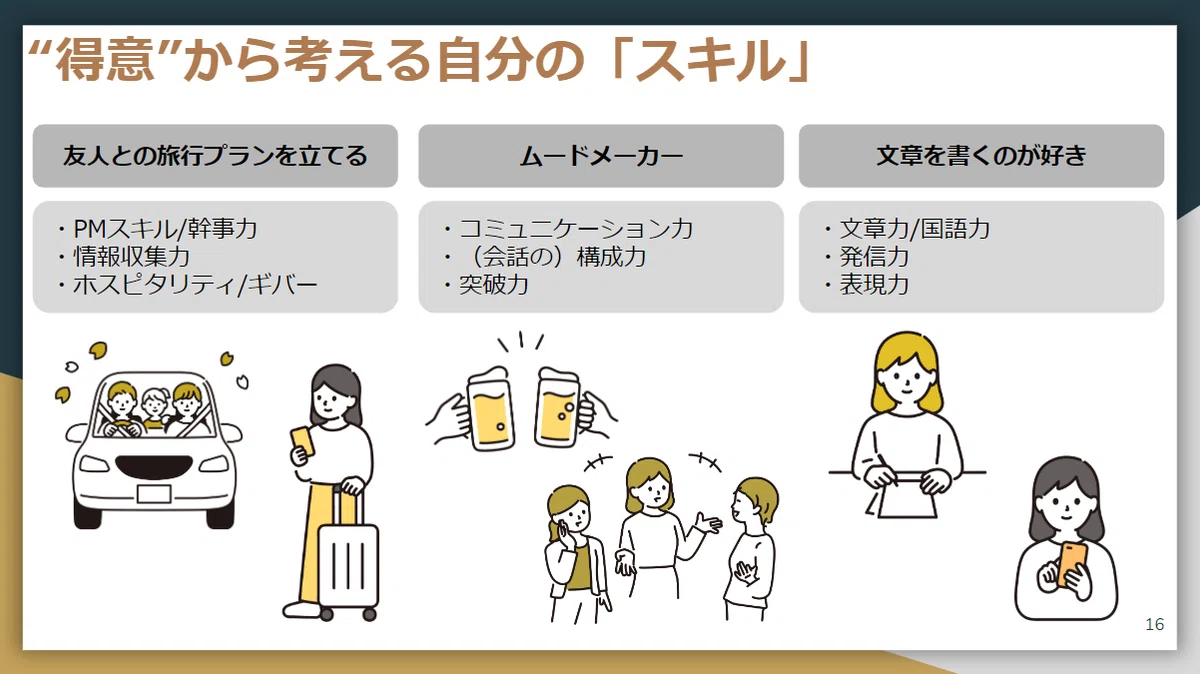 “得意”から考える自分の「スキル」

友人との旅行プランを立てる

・PMスキル/幹事力
・情報収集力
・ホスピタリティ/ギバー

ムードメーカー

・コミュニケーション力
・（会話の）構成力
・突破力

文章を書くのが好き

・文章力/国語力
・発信力
・表現力

16